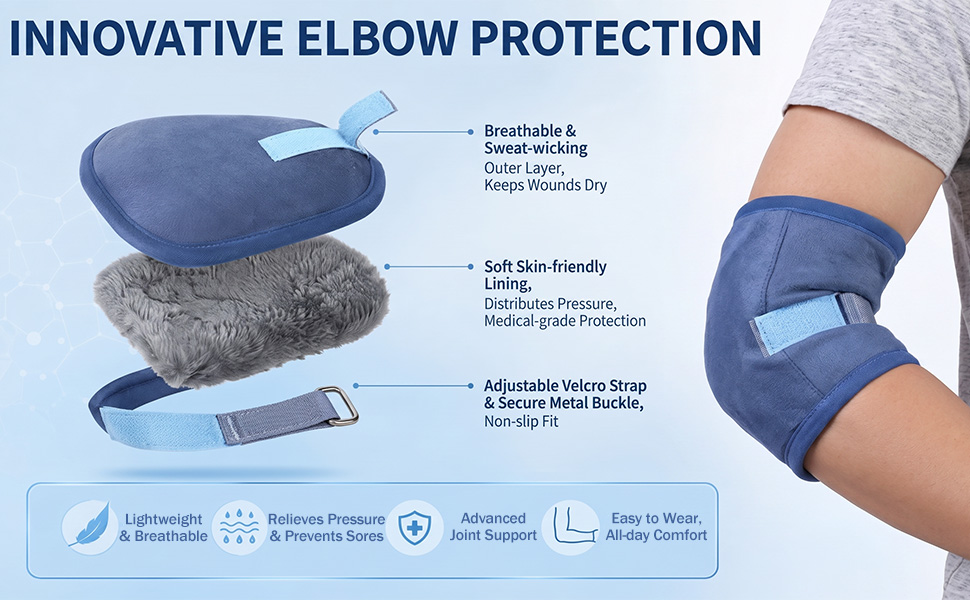 INNOVATIVE ELBOW PROTECTION

Breathable & Sweat-wicking
Outer Layer, Keeps Wounds Dry

Soft Skin-friendly Lining,
Distributes Pressure, Medical-grade Protection

Adjustable Velcro Strap & Secure Metal Buckle,
Non-slip Fit

Lightweight & Breathable

Relieves Pressure & Prevents Sores

Advanced Joint Support

Easy to Wear, All-day Comfort